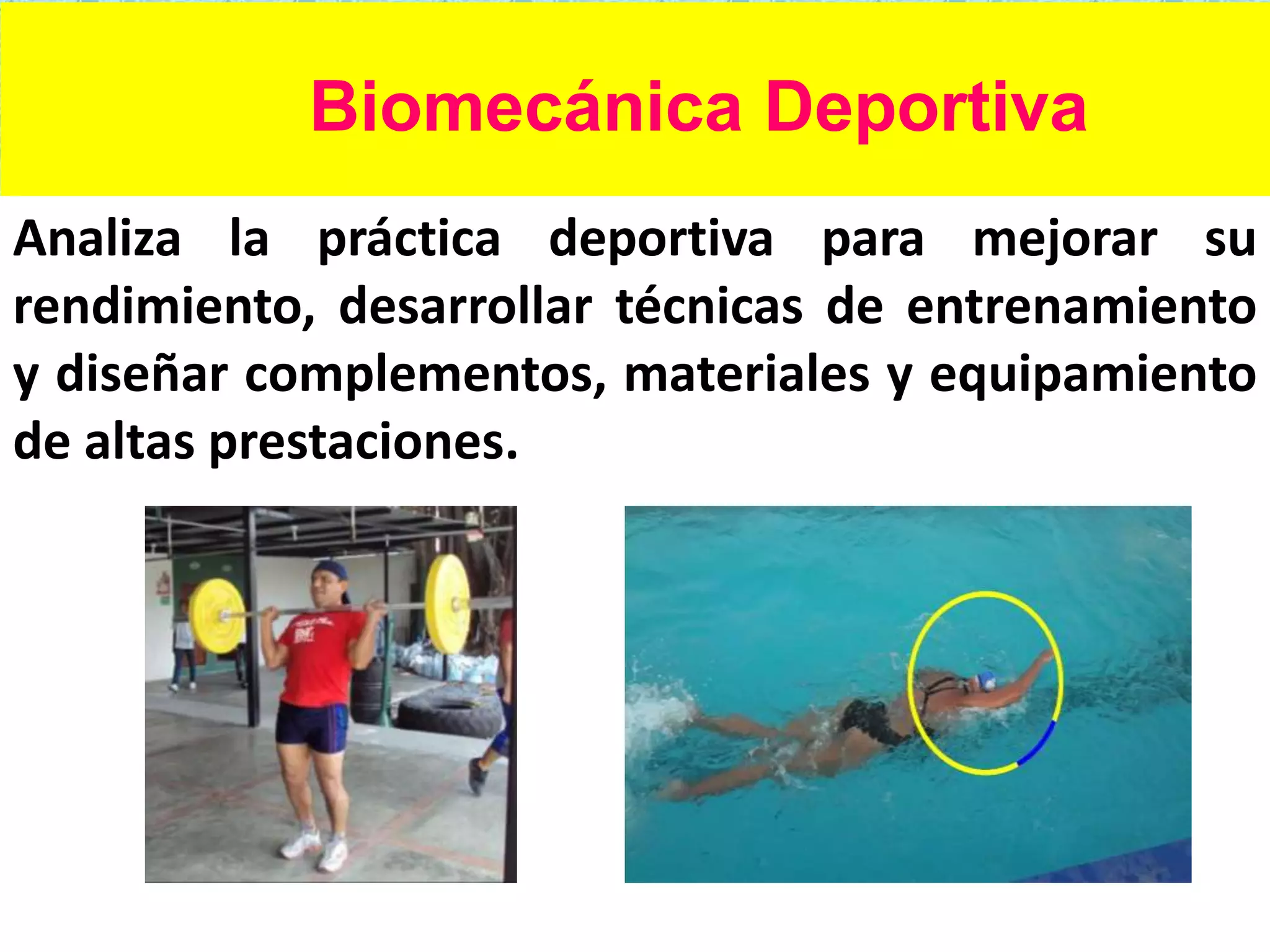 Biomecánica Deportiva

Analiza la práctica deportiva para mejorar su rendimiento, desarrollar técnicas de entrenamiento y diseñar complementos, materiales y equipamiento de altas prestaciones.